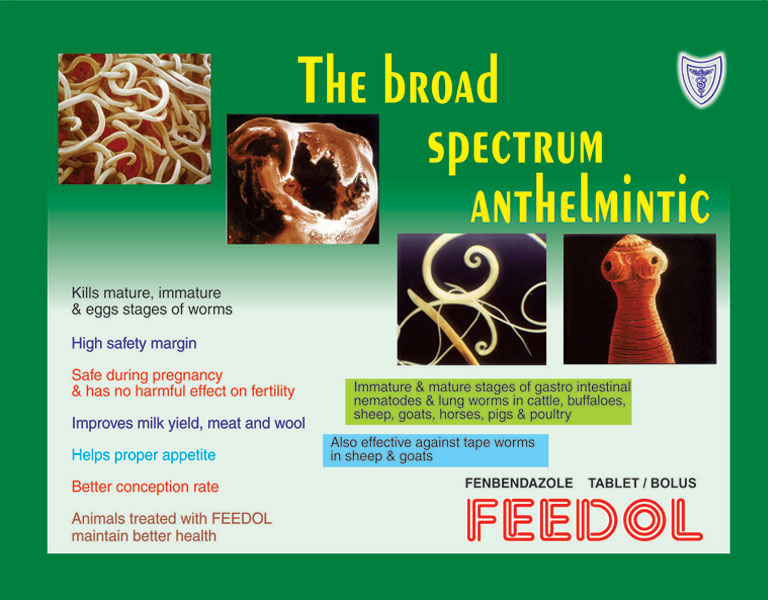 The broad spectrum anthelmintic

Kills mature, immature & eggs stages of worms

High safety margin

Safe during pregnancy & has no harmful effect on fertility

Improves milk yield, meat and wool

Helps proper appetite

Better conception rate

Animals treated with FEEDOL maintain better health

Immature & mature stages of gastro intestinal nematodes & lung worms in cattle, buffaloes, sheep, goats, horses, pigs & poultry

Also effective against tape worms in sheep & goats

FENBENDAZOLE TABLET / BOLUS

FEEDOL